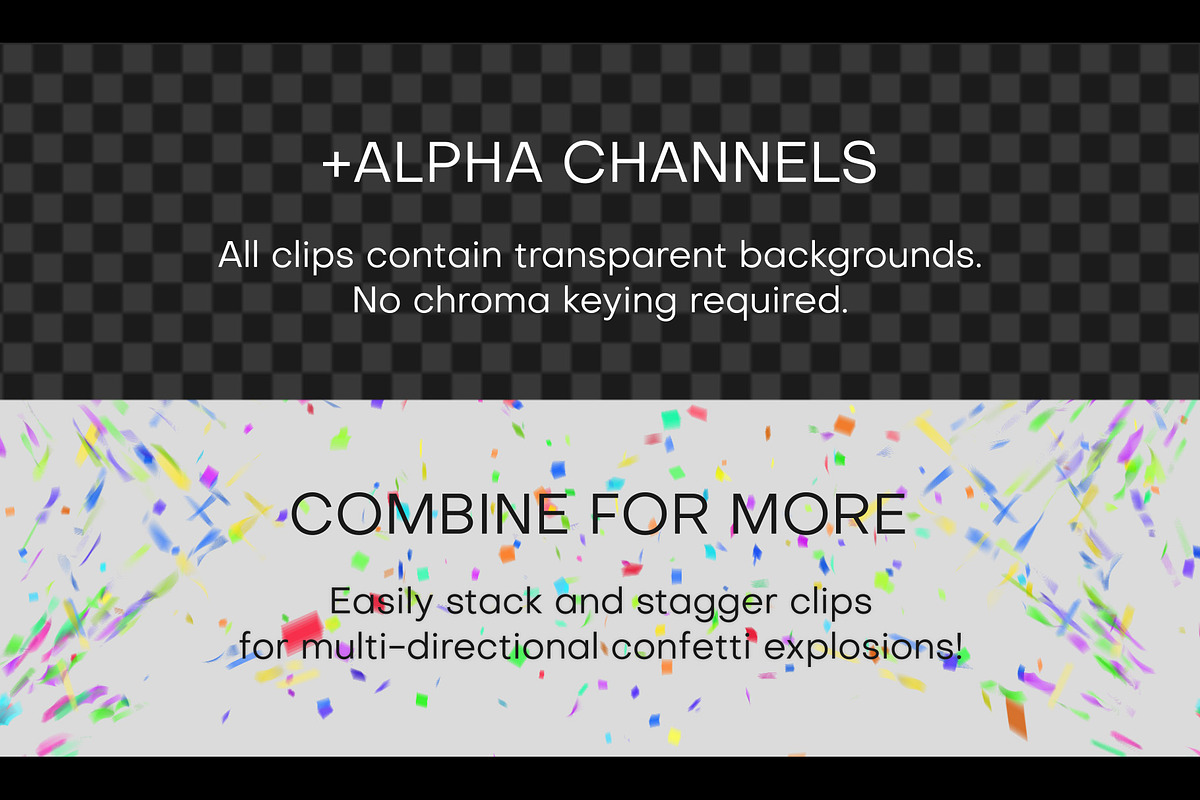 +ALPHA CHANNELS

All clips contain transparent backgrounds. No chroma keying required.

COMBINE FOR MORE

Easily stack and stagger clips for multi-directional confetti explosions!